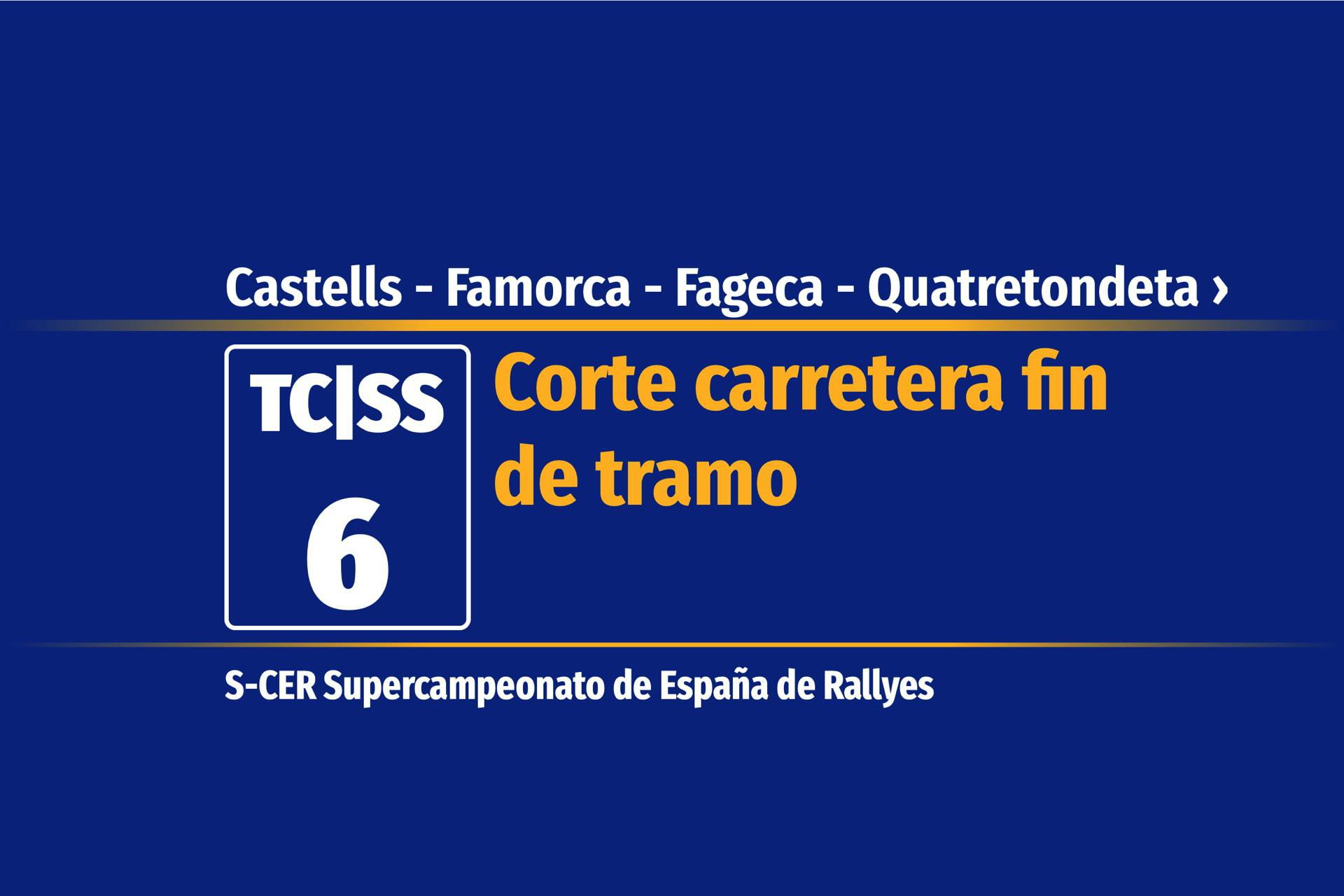 Castells - Famorca - Fageca - Quatretondeta ›

TC|SS
6

Corte carretera fin de tramo

S-CER Supercampeonato de España de Rallyes